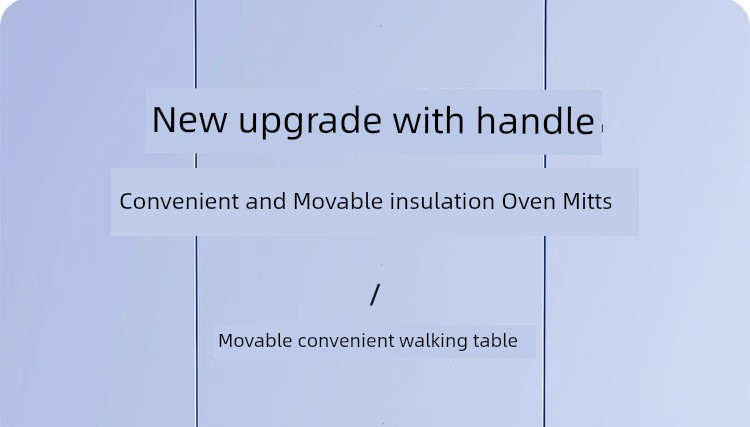 New upgrade with handle

Convenient and Movable insulation Oven Mitts

/

Movable convenient walking table